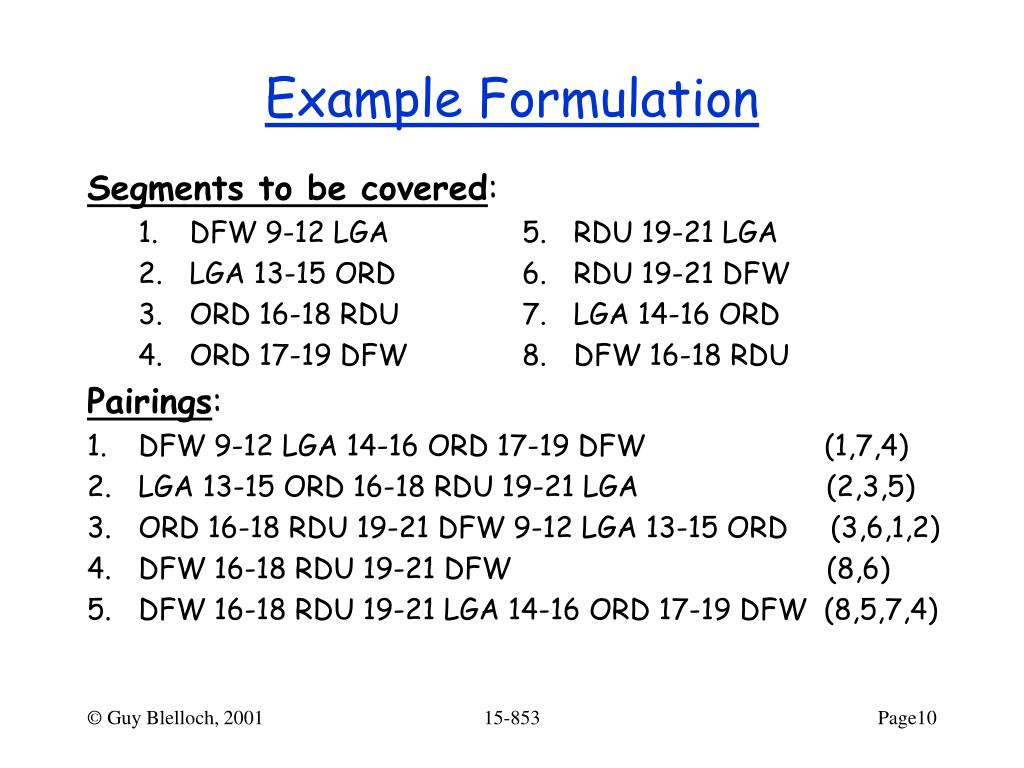 Example Formulation

Segments to be covered:

1. DFW 9-12 LGA
2. LGA 13-15 ORD
3. ORD 16-18 RDU
4. ORD 17-19 DFW

5. RDU 19-21 LGA
6. RDU 19-21 DFW
7. LGA 14-16 ORD
8. DFW 16-18 RDU

Pairings:

1. DFW 9-12 LGA 14-16 ORD 17-19 DFW (1,7,4)
2. LGA 13-15 ORD 16-18 RDU 19-21 LGA (2,3,5)
3. ORD 16-18 RDU 19-21 DFW 9-12 LGA 13-15 ORD (3,6,1,2)
4. DFW 16-18 RDU 19-21 DFW (8,6)
5. DFW 16-18 RDU 19-21 LGA 14-16 ORD 17-19 DFW (8,5,7,4)

© Guy Blelloch, 2001 15-853 Page10